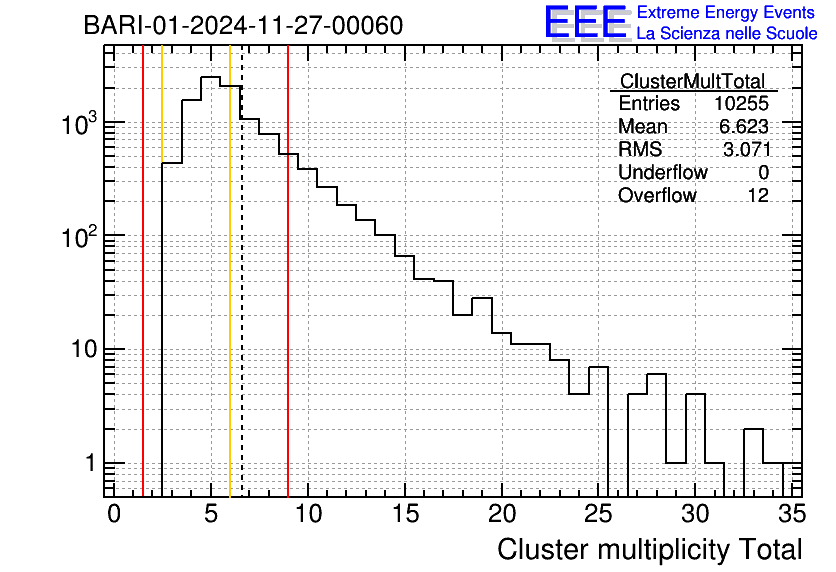 BARI-01-2024-11-27-00060

EEE Extreme Energy Events
La Scienza nelle Scuole

| ClusterMultTotal | |
|---|---|
| Entries | 10255 |
| Mean | 6.623 |
| RMS | 3.071 |
| Underflow | 0 |
| Overflow | 12 |

$10^3$
$10^2$
10
1

0 5 10 15 20 25 30 35

Cluster multiplicity Total